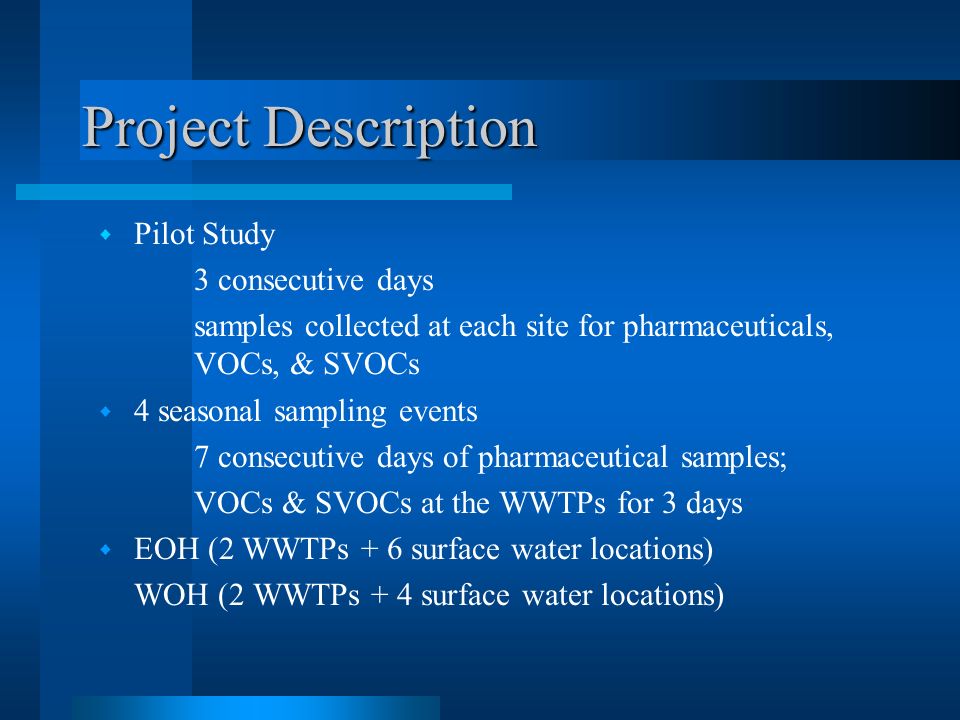 Project Description

Pilot Study

3 consecutive days

samples collected at each site for pharmaceuticals, VOCs, & SVOCs

4 seasonal sampling events

7 consecutive days of pharmaceutical samples;

VOCs & SVOCs at the WWTPs for 3 days

EOH (2 WWTPs + 6 surface water locations)

WOH (2 WWTPs + 4 surface water locations)